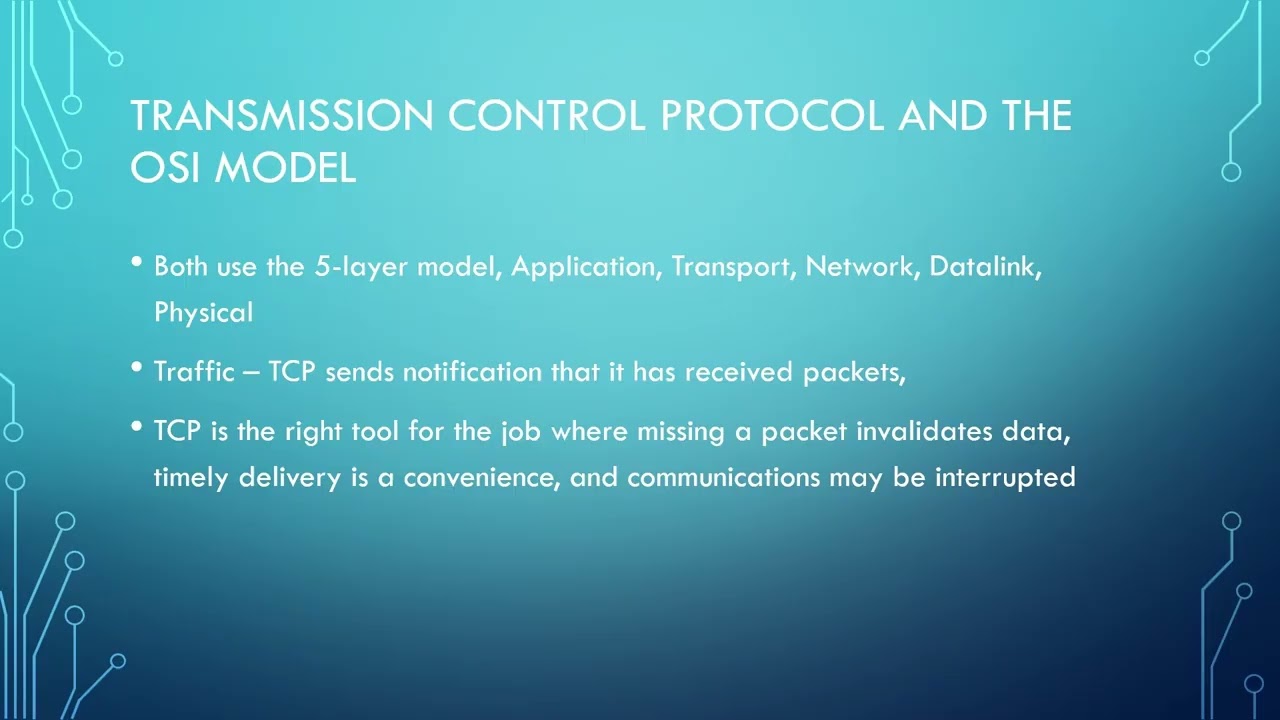 TRANSMISSION CONTROL PROTOCOL AND THE OSI MODEL

• Both use the 5-layer model, Application, Transport, Network, Datalink, Physical

• Traffic – TCP sends notification that it has received packets,

• TCP is the right tool for the job where missing a packet invalidates data, timely delivery is a convenience, and communications may be interrupted